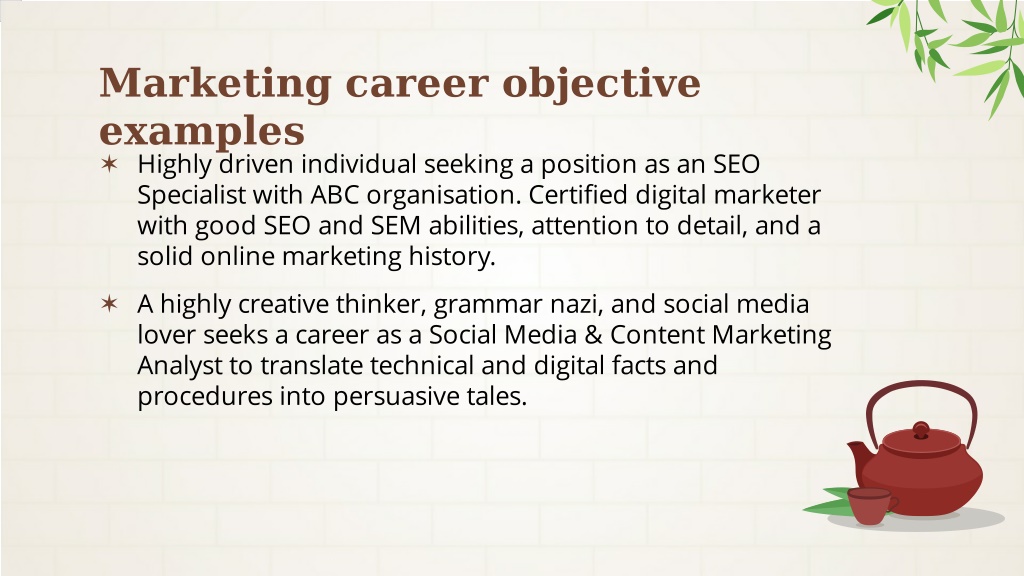 Marketing career objective examples

✶ Highly driven individual seeking a position as an SEO Specialist with ABC organisation. Certified digital marketer with good SEO and SEM abilities, attention to detail, and a solid online marketing history.

✶ A highly creative thinker, grammar nazi, and social media lover seeks a career as a Social Media & Content Marketing Analyst to translate technical and digital facts and procedures into persuasive tales.